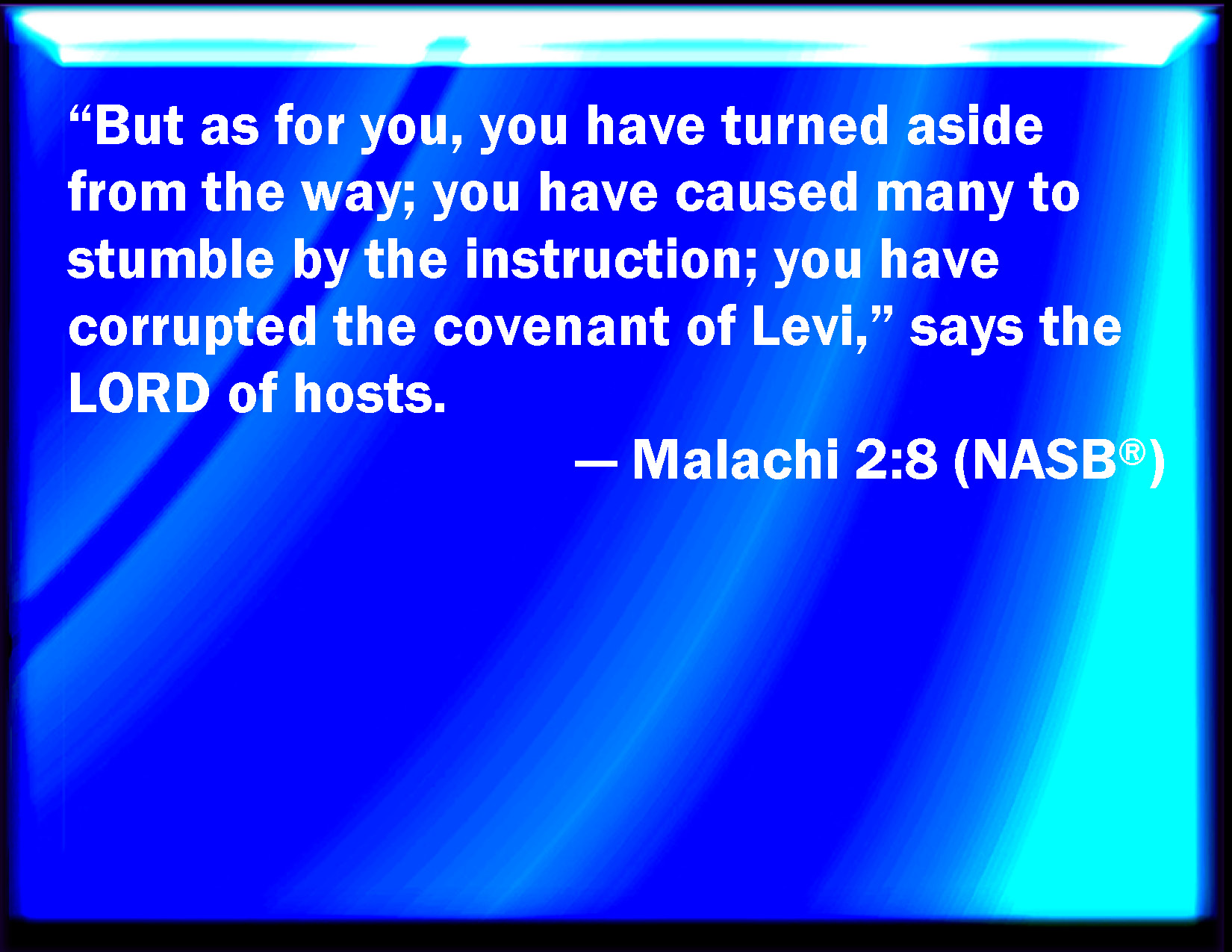 “But as for you, you have turned aside from the way; you have caused many to stumble by the instruction; you have corrupted the covenant of Levi,” says the LORD of hosts.

— Malachi 2:8 (NASB®)